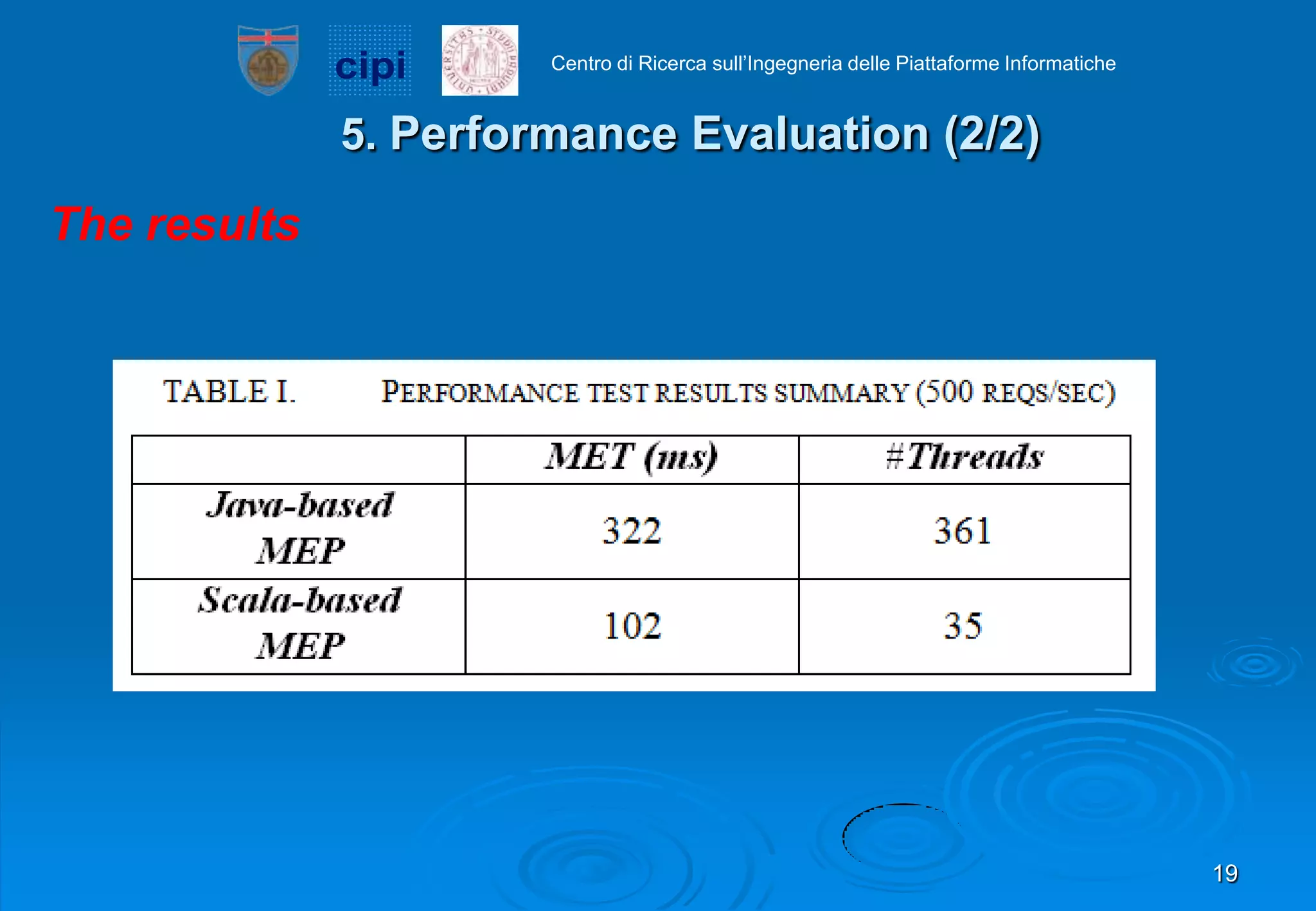 cipi

Centro di Ricerca sull'Ingegneria delle Piattaforme Informatiche

5. Performance Evaluation (2/2)

The results

TABLE I. PERFORMANCE TEST RESULTS SUMMARY (500 REQS/SEC)

| | MET (ms) | #Threads |
|---|---|---|
| Java-based MEP | 322 | 361 |
| Scala-based MEP | 102 | 35 |

19